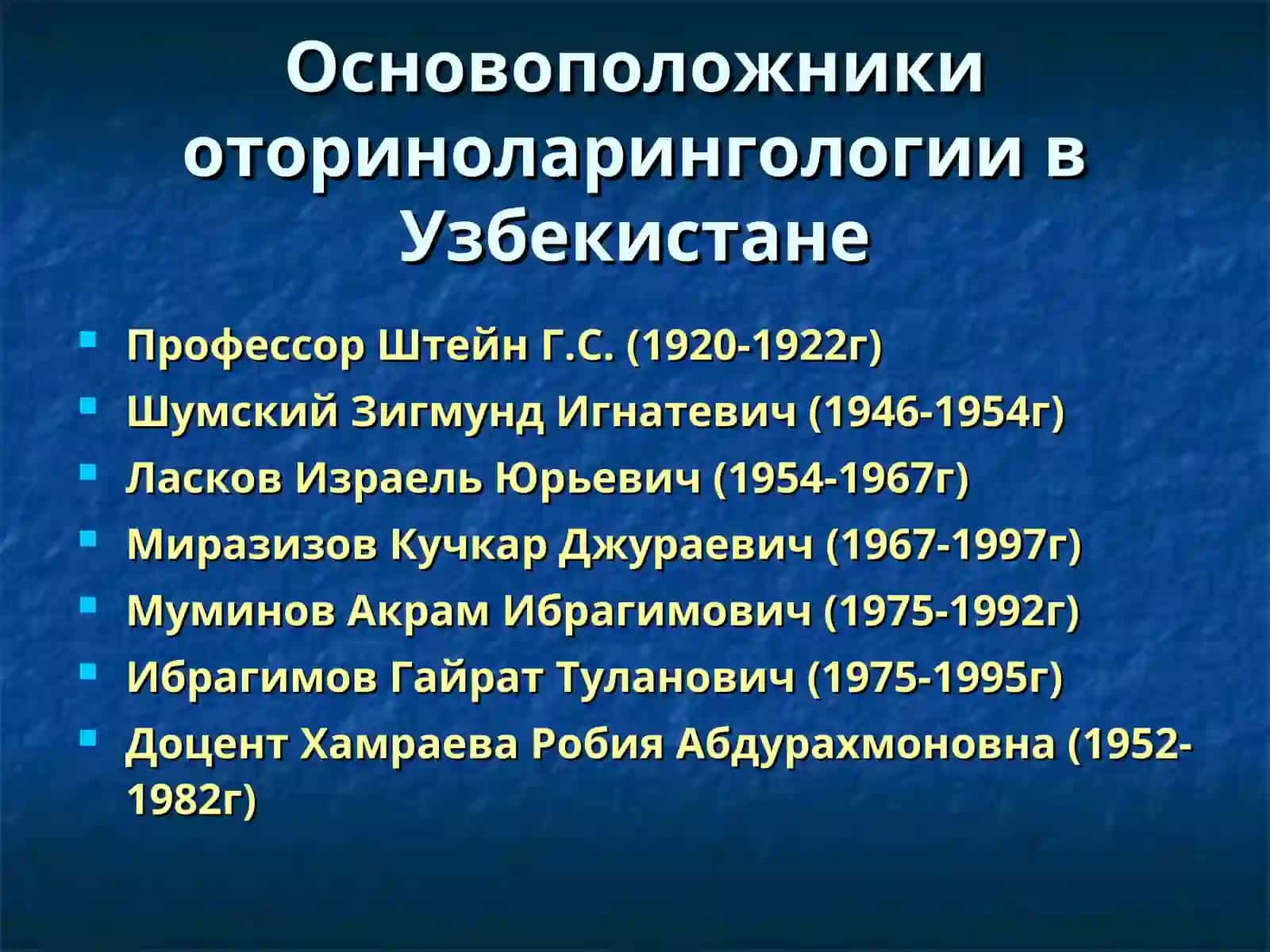 Основоположники оториноларингологии в Узбекистане

- Профессор Штейн Г.С. (1920-1922г)
- Шумский Зигмунд Игнатевич (1946-1954г)
- Ласков Израель Юрьевич (1954-1967г)
- Миразизов Кучкар Джураевич (1967-1997г)
- Муминов Акрам Ибрагимович (1975-1992г)
- Ибрагимов Гайрат Туланович (1975-1995г)
- Доцент Хамраева Робия Абдурахмоновна (1952-1982г)